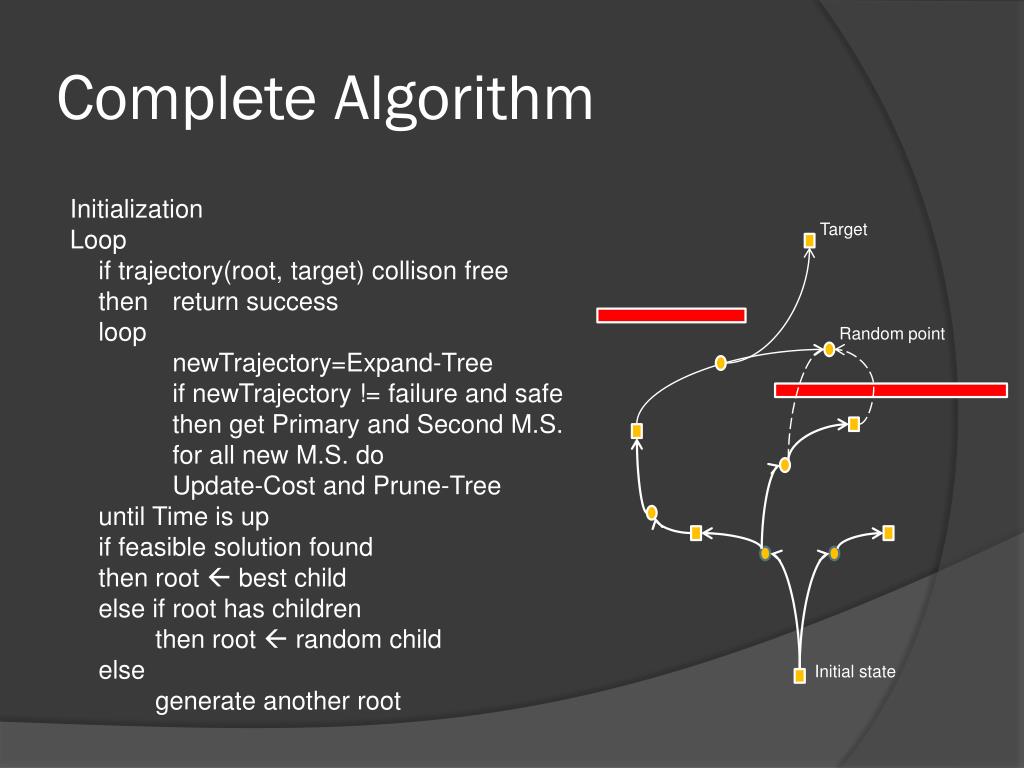 Complete Algorithm

Initialization
Loop
if trajectory(root, target) collison free
then return success
loop
newTrajectory=Expand-Tree
if newTrajectory != failure and safe
then get Primary and Second M.S.
for all new M.S. do
Update-Cost and Prune-Tree
until Time is up
if feasible solution found
then root ← best child
else if root has children
then root ← random child
else
generate another root

Target
Random point
Initial state